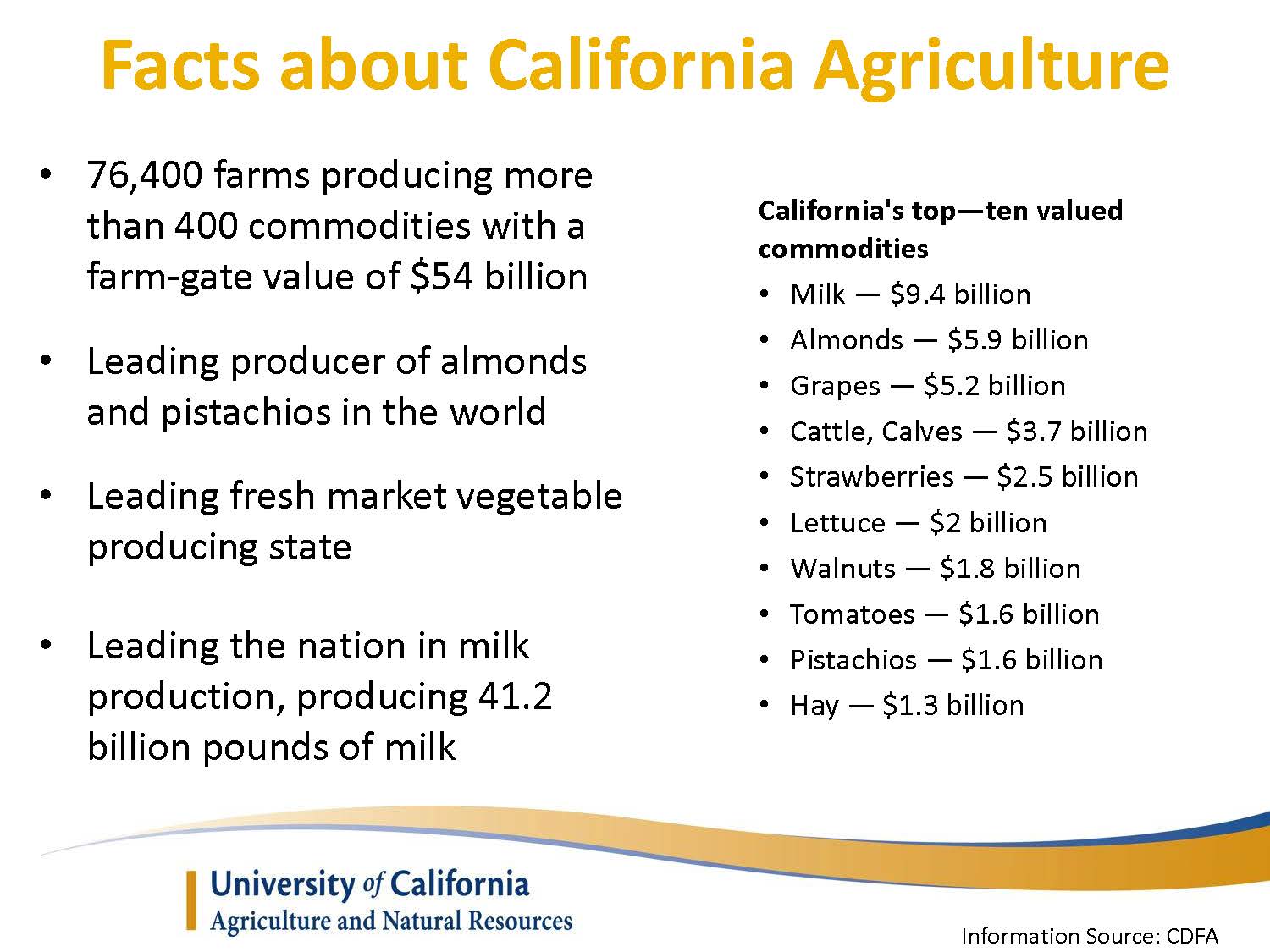 Facts about California Agriculture

• 76,400 farms producing more than 400 commodities with a farm-gate value of $54 billion

• Leading producer of almonds and pistachios in the world

• Leading fresh market vegetable producing state

• Leading the nation in milk production, producing 41.2 billion pounds of milk

California's top—ten valued commodities

• Milk — $9.4 billion
• Almonds — $5.9 billion
• Grapes — $5.2 billion
• Cattle, Calves — $3.7 billion
• Strawberries — $2.5 billion
• Lettuce — $2 billion
• Walnuts — $1.8 billion
• Tomatoes — $1.6 billion
• Pistachios — $1.6 billion
• Hay — $1.3 billion

University of California
Agriculture and Natural Resources

Information Source: CDFA